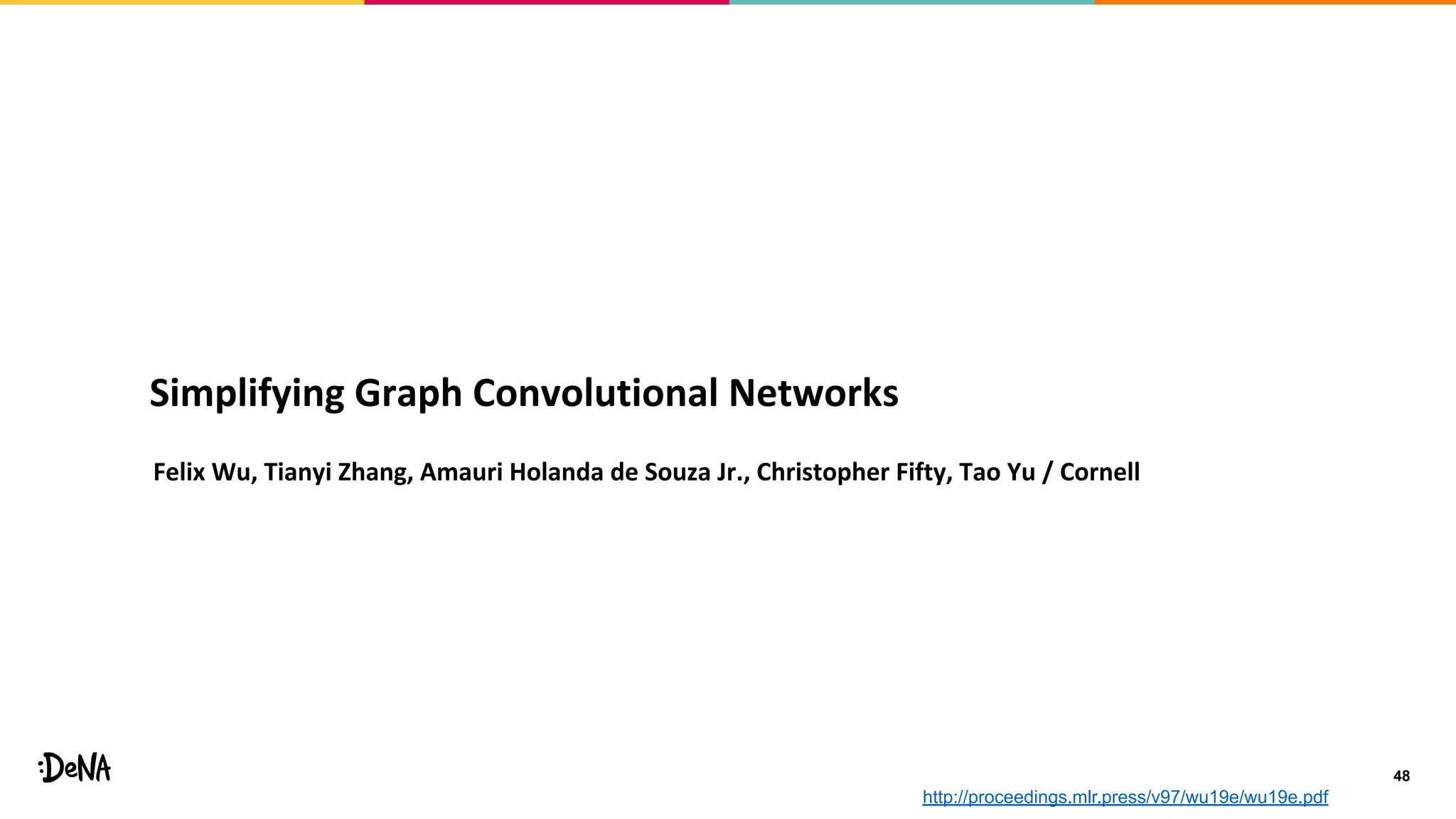 Simplifying Graph Convolutional Networks

Felix Wu, Tianyi Zhang, Amauri Holanda de Souza Jr., Christopher Fifty, Tao Yu / Cornell

:DeNA

48

http://proceedings.mlr.press/v97/wu19e/wu19e.pdf